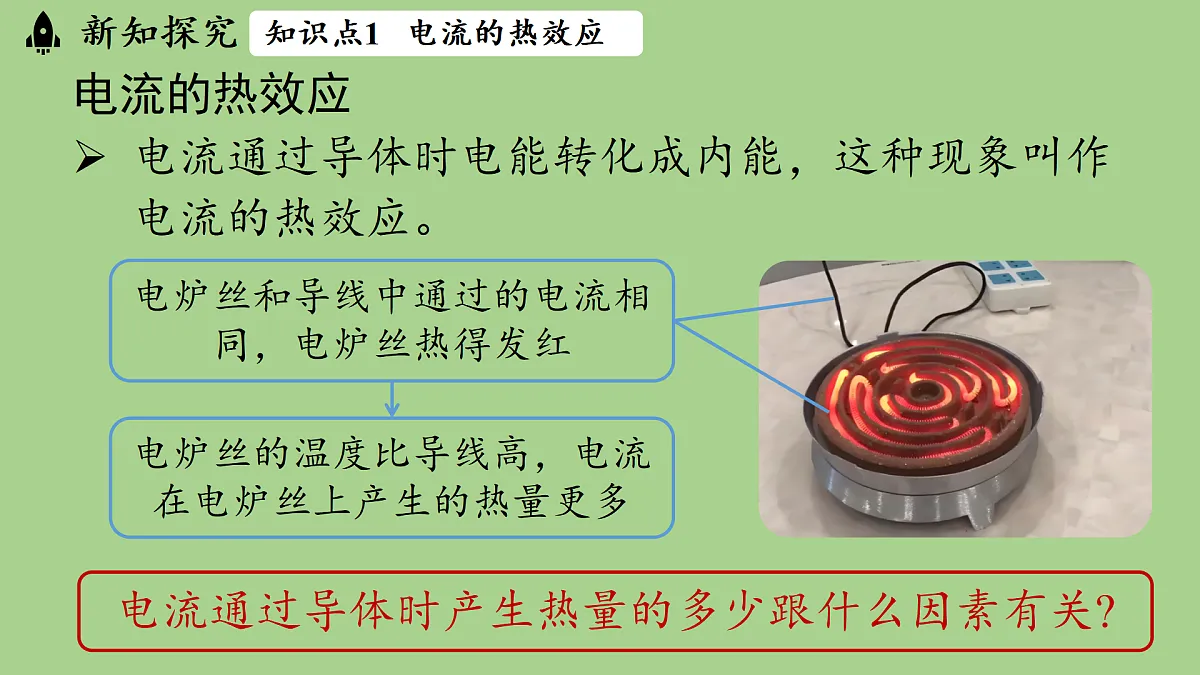 新知探究 知识点1 电流的热效应

电流的热效应

➢ 电流通过导体时电能转化成内能，这种现象叫作电流的热效应。

电炉丝和导线中通过的电流相同，电炉丝热得发红

电炉丝的温度比导线高，电流在电炉丝上产生的热量更多

电流通过导体时产生热量的多少跟什么因素有关?